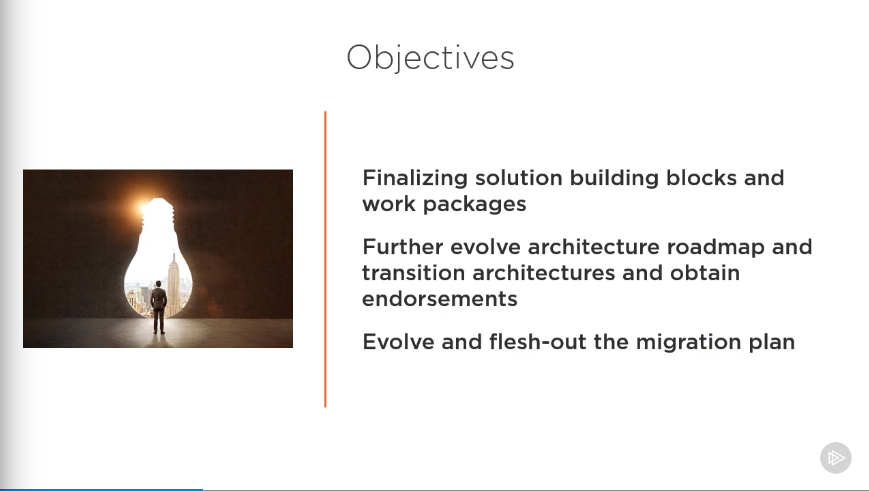 Objectives

Finalizing solution building blocks and work packages

Further evolve architecture roadmap and transition architectures and obtain endorsements

Evolve and flesh-out the migration plan